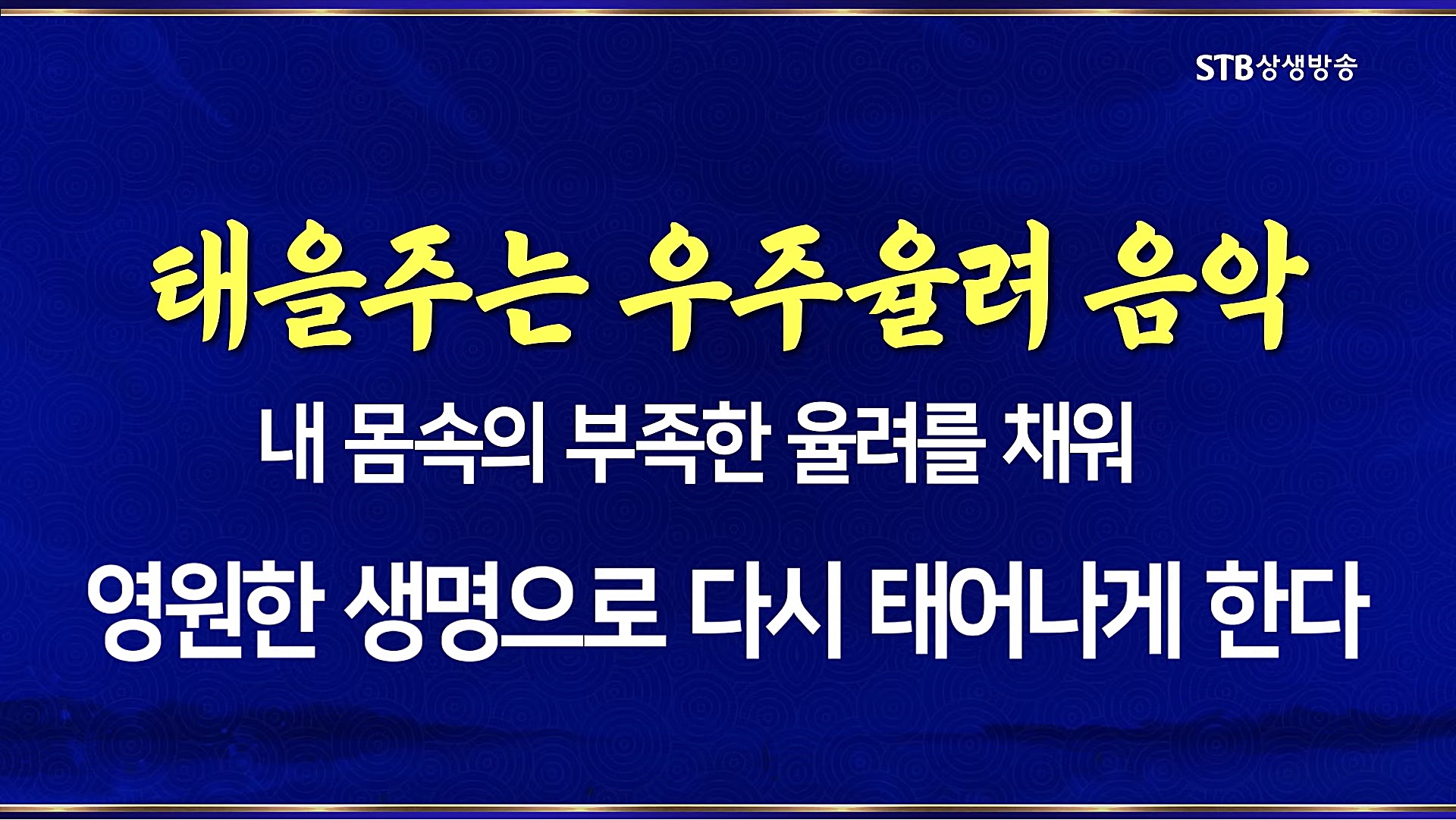 STB상생방송

태을주는 우주율려 음악

내 몸속의 부족한 율려를 채워

영원한 생명으로 다시 태어나게 한다